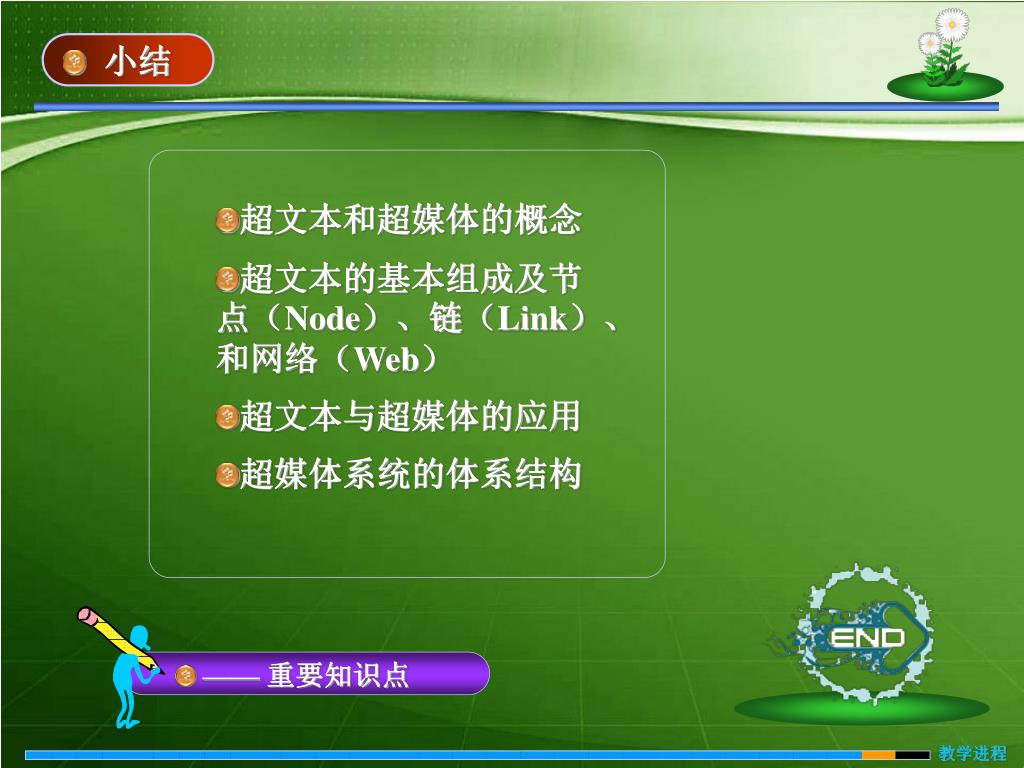 小结

超文本和超媒体的概念

超文本的基本组成及节点（Node）、链（Link）、和网络（Web）

超文本与超媒体的应用

超媒体系统的体系结构

END

—— 重要知识点

教学进程